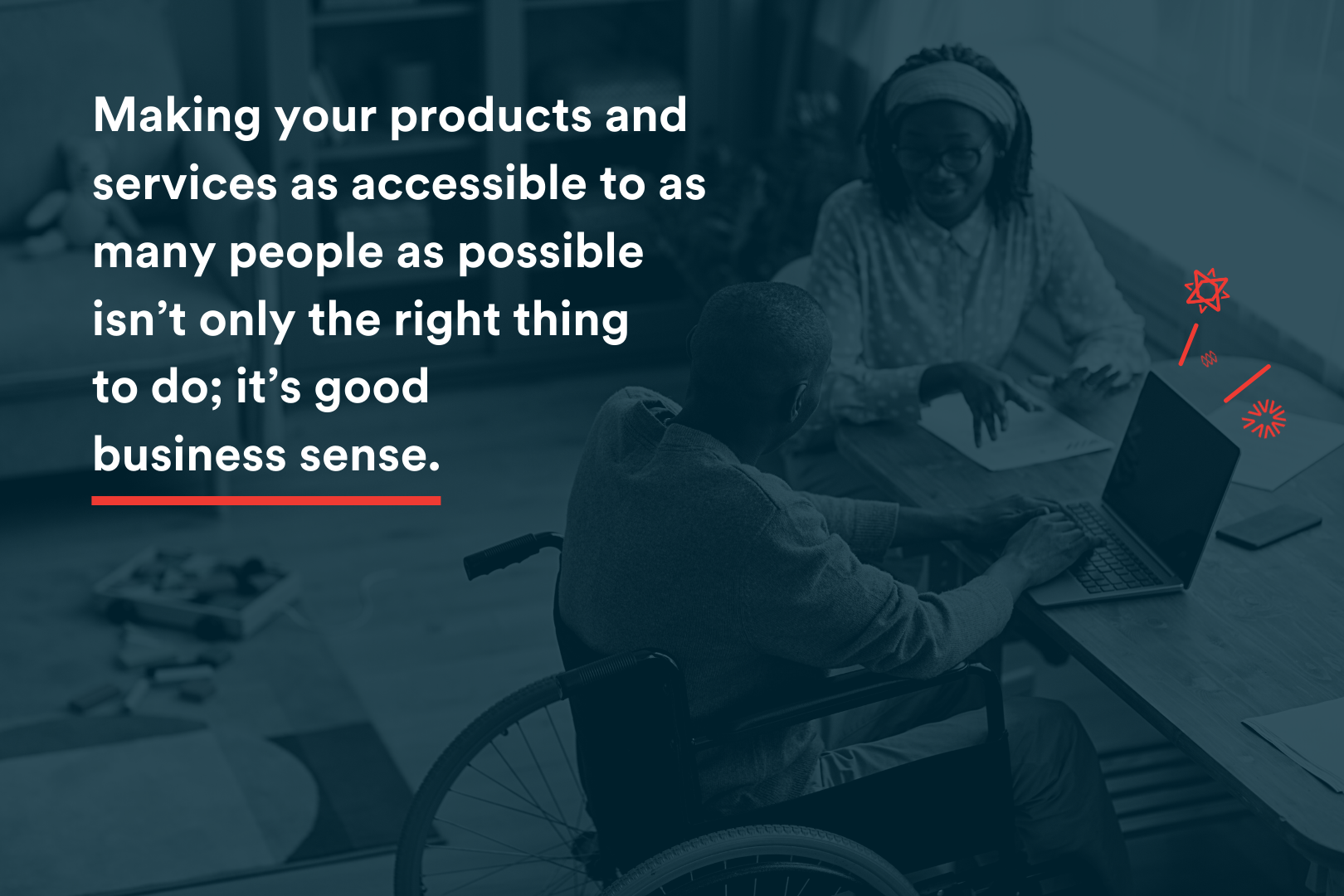 Making your products and services as accessible to as many people as possible isn’t only the right thing to do; it’s good business sense.